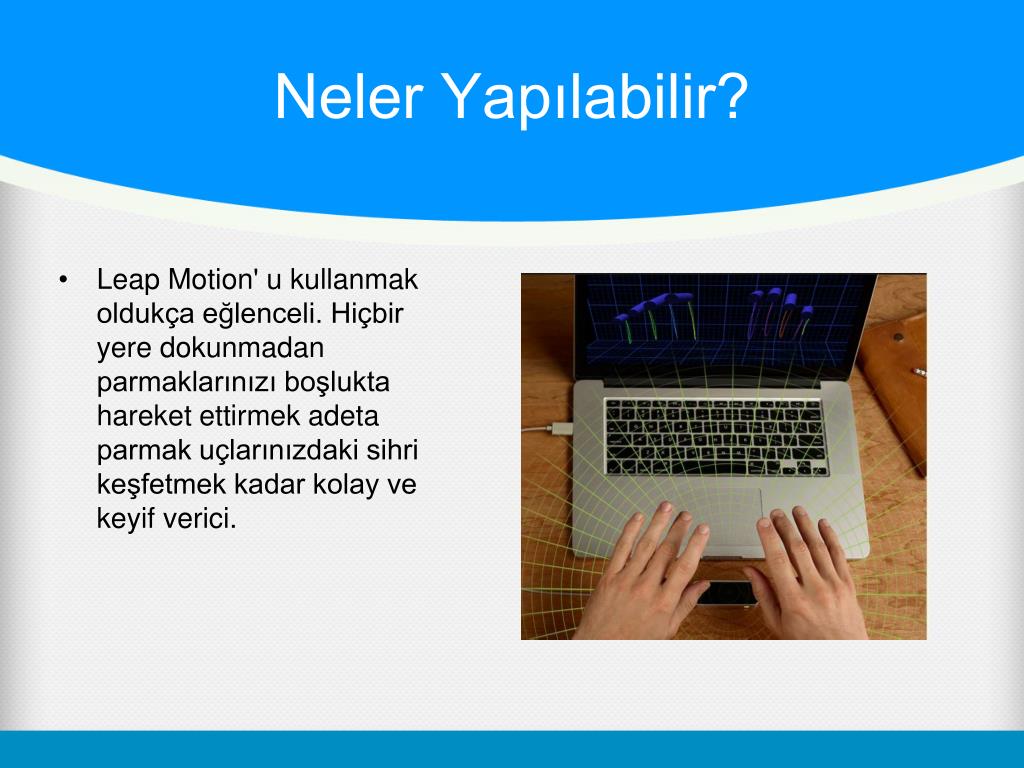 Neler Yapılabilir?

• Leap Motion' u kullanmak oldukça eğlenceli. Hiçbir yere dokunmadan parmaklarınızı boşlukta hareket ettirmek adeta parmak uçlarınızdaki sihri keşfetmek kadar kolay ve keyif verici.